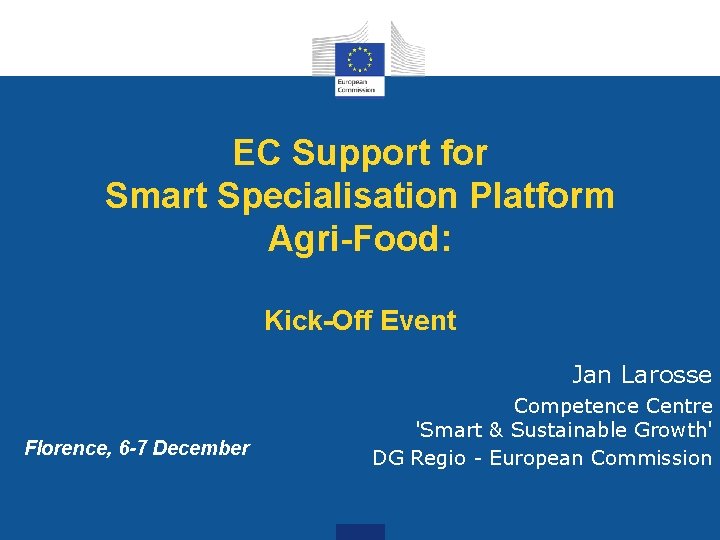 European Commission

EC Support for Smart Specialisation Platform Agri-Food:

Kick-Off Event

Jan Larosse

Competence Centre 'Smart & Sustainable Growth' DG Regio - European Commission

Florence, 6-7 December